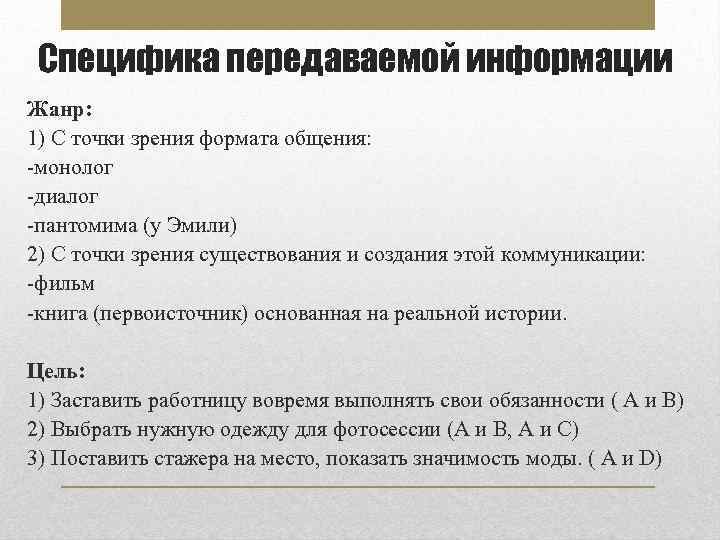 Специфика передаваемой информации

Жанр:
1) С точки зрения формата общения:
-монолог
-диалог
-пантомима (у Эмили)
2) С точки зрения существования и создания этой коммуникации:
-фильм
-книга (первоисточник) основанная на реальной истории.

Цель:
1) Заставить работницу вовремя выполнять свои обязанности ( А и В)
2) Выбрать нужную одежду для фотосессии (А и В, А и С)
3) Поставить стажера на место, показать значимость моды. ( А и D)